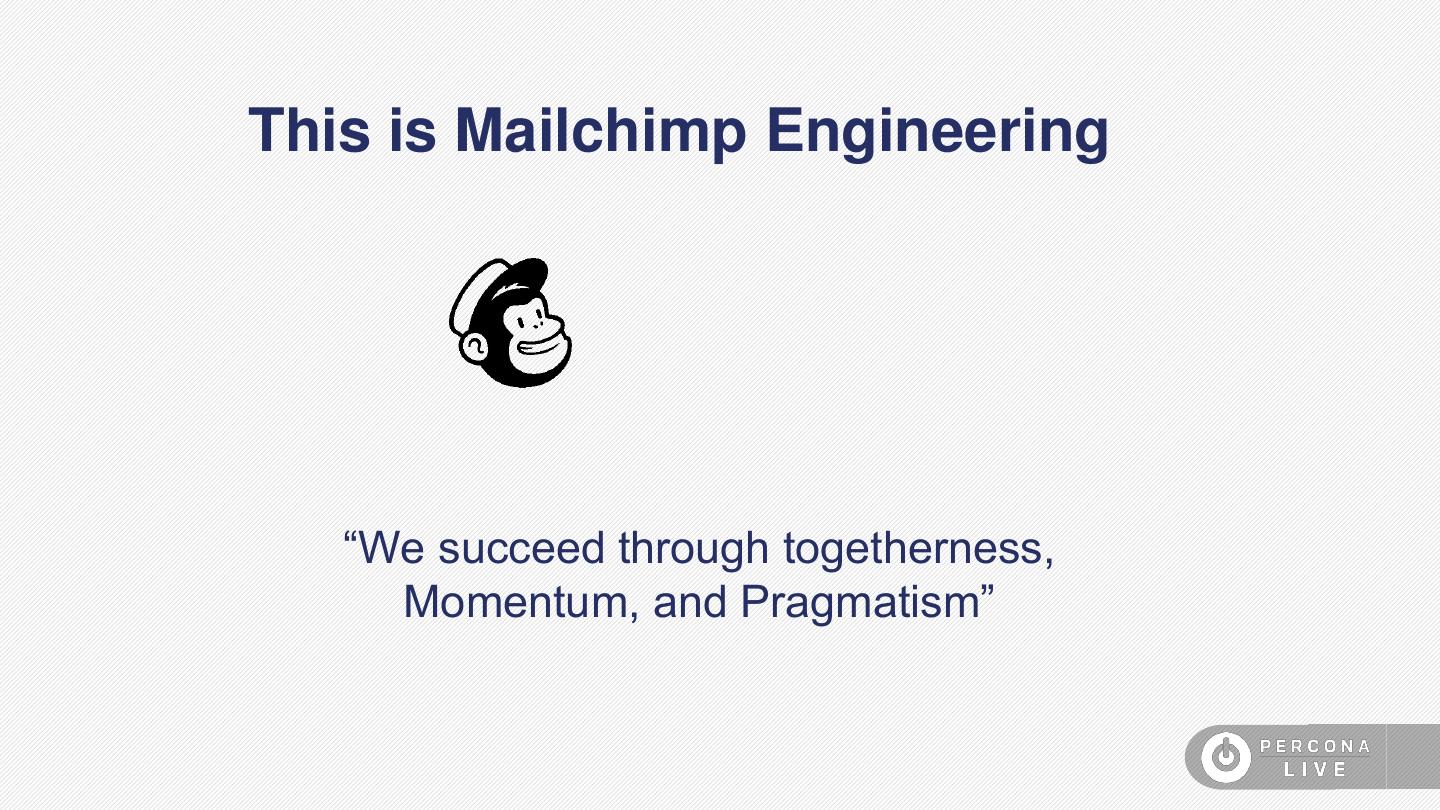 This is Mailchimp Engineering

“We succeed through togetherness, Momentum, and Pragmatism”

PERCONA
LIVE